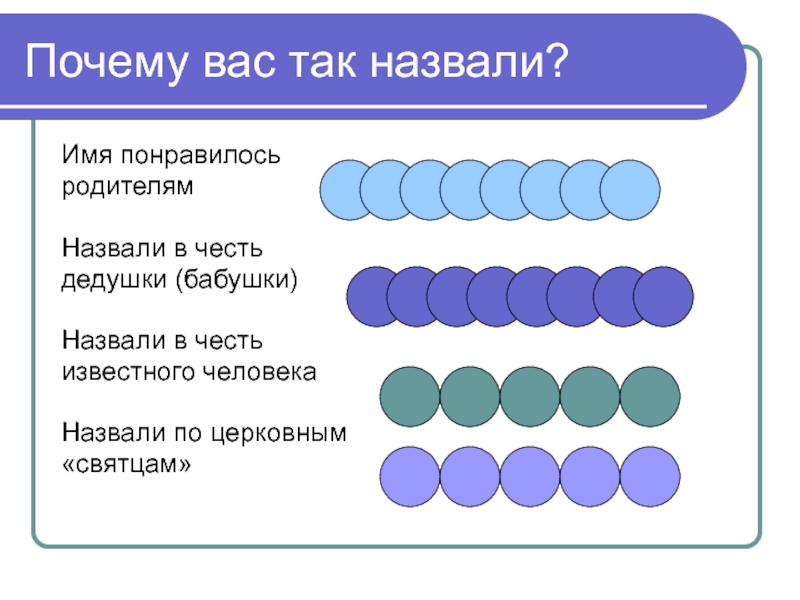 Почему вас так назвали?

Имя понравилось родителям

Назвали в честь дедушки (бабушки)

Назвали в честь известного человека

Назвали по церковным «святцам»